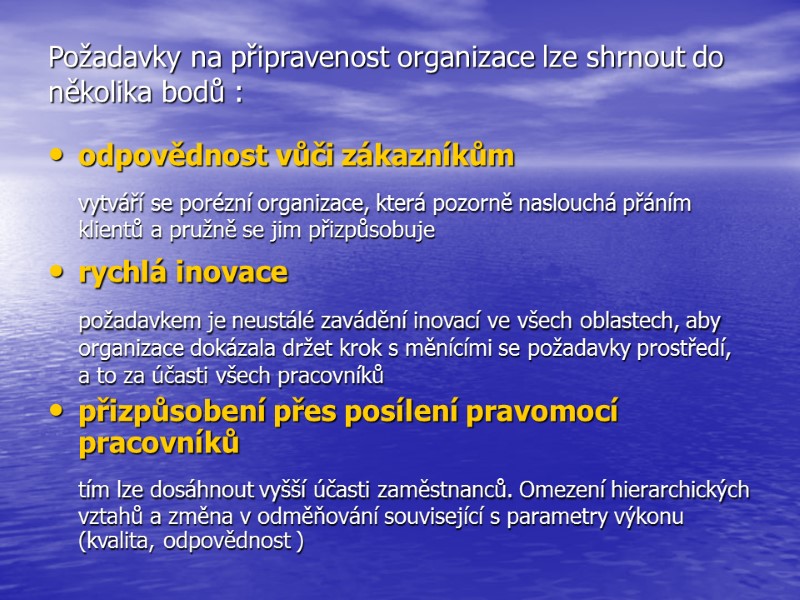 Požadavky na připravenost organizace lze shrnout do několika bodů :

• odpovědnost vůči zákazníkům

vytváří se porézní organizace, která pozorně naslouchá přáním klientů a pružně se jim přizpůsobuje

• rychlá inovace

požadavkem je neustálé zavádění inovací ve všech oblastech, aby organizace dokázala držet krok s měnícími se požadavky prostředí, a to za účasti všech pracovníků

• přizpůsobení přes posílení pravomocí pracovníků

tím lze dosáhnout vyšší účasti zaměstnanců. Omezení hierarchických vztahů a změna v odměňování související s parametry výkonu (kvalita, odpovědnost )